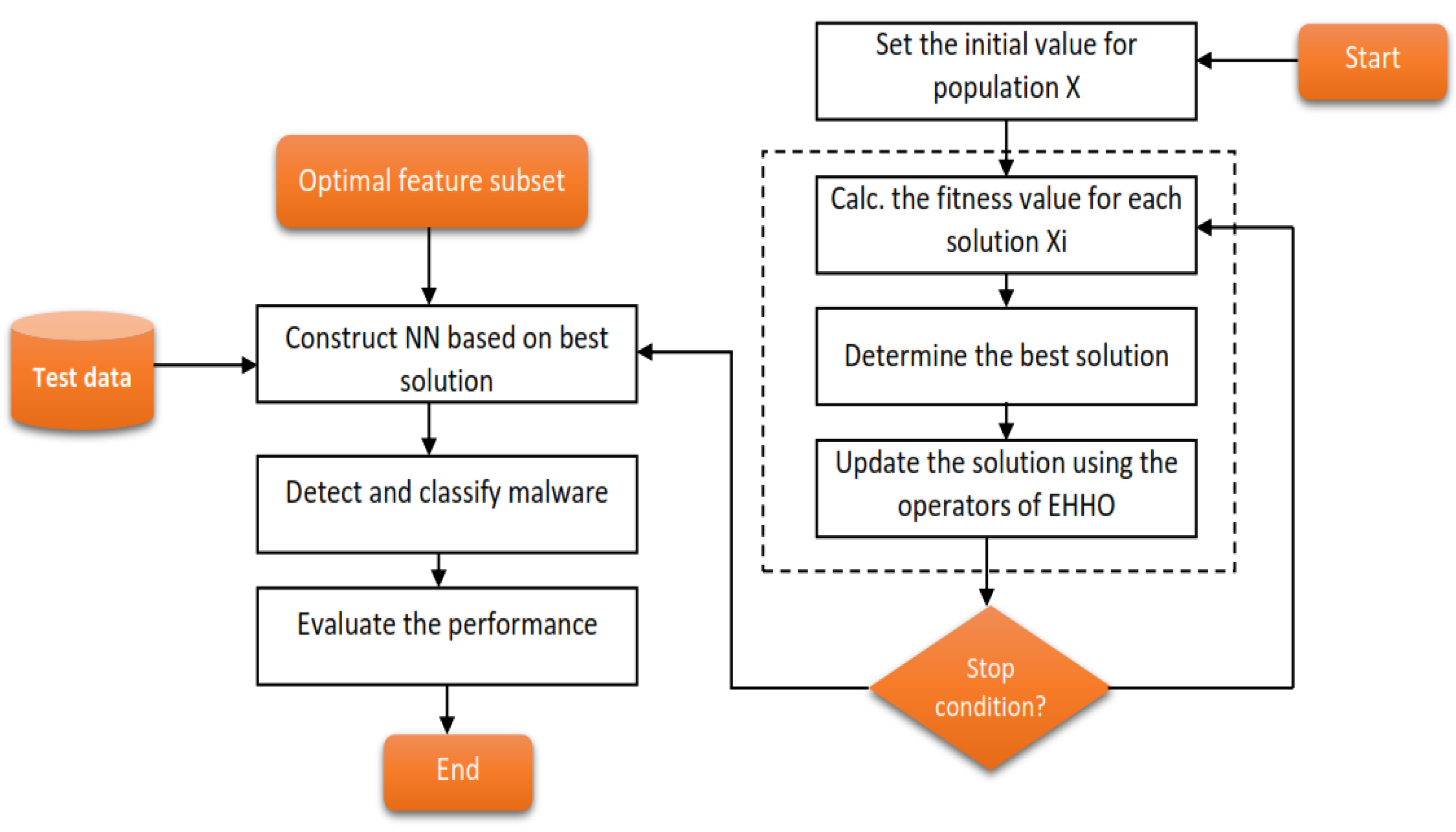 Start

Set the initial value for population X

Calc. the fitness value for each solution Xi

Determine the best solution

Update the solution using the operators of EHHO

Stop condition?

Optimal feature subset

Test data

Construct NN based on best solution

Detect and classify malware

Evaluate the performance

End